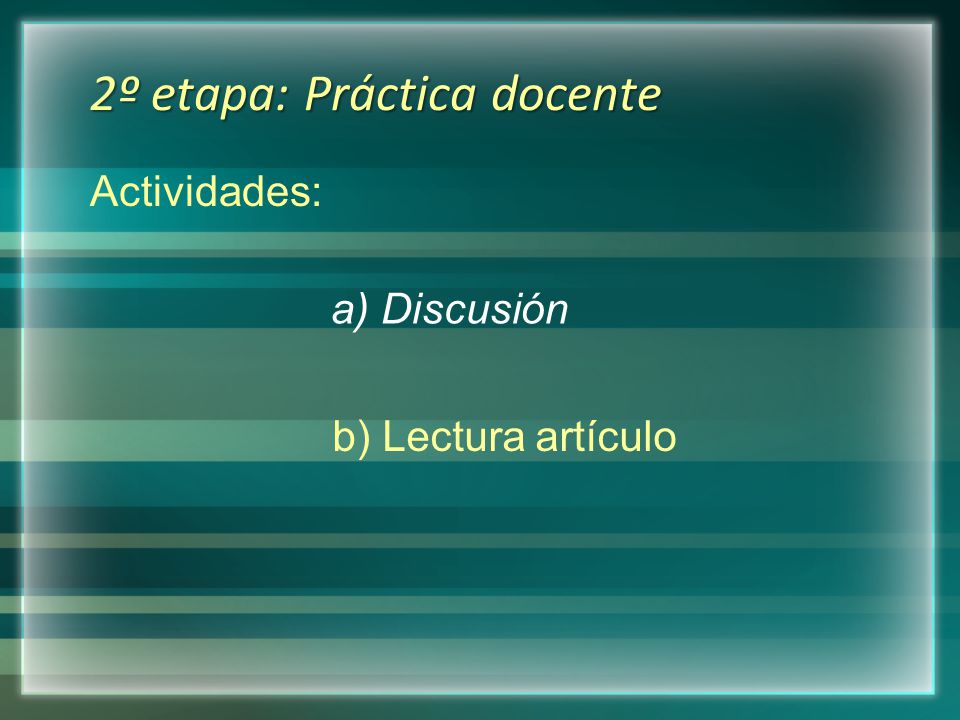 2º etapa: Práctica docente

Actividades:

a) Discusión

b) Lectura artículo